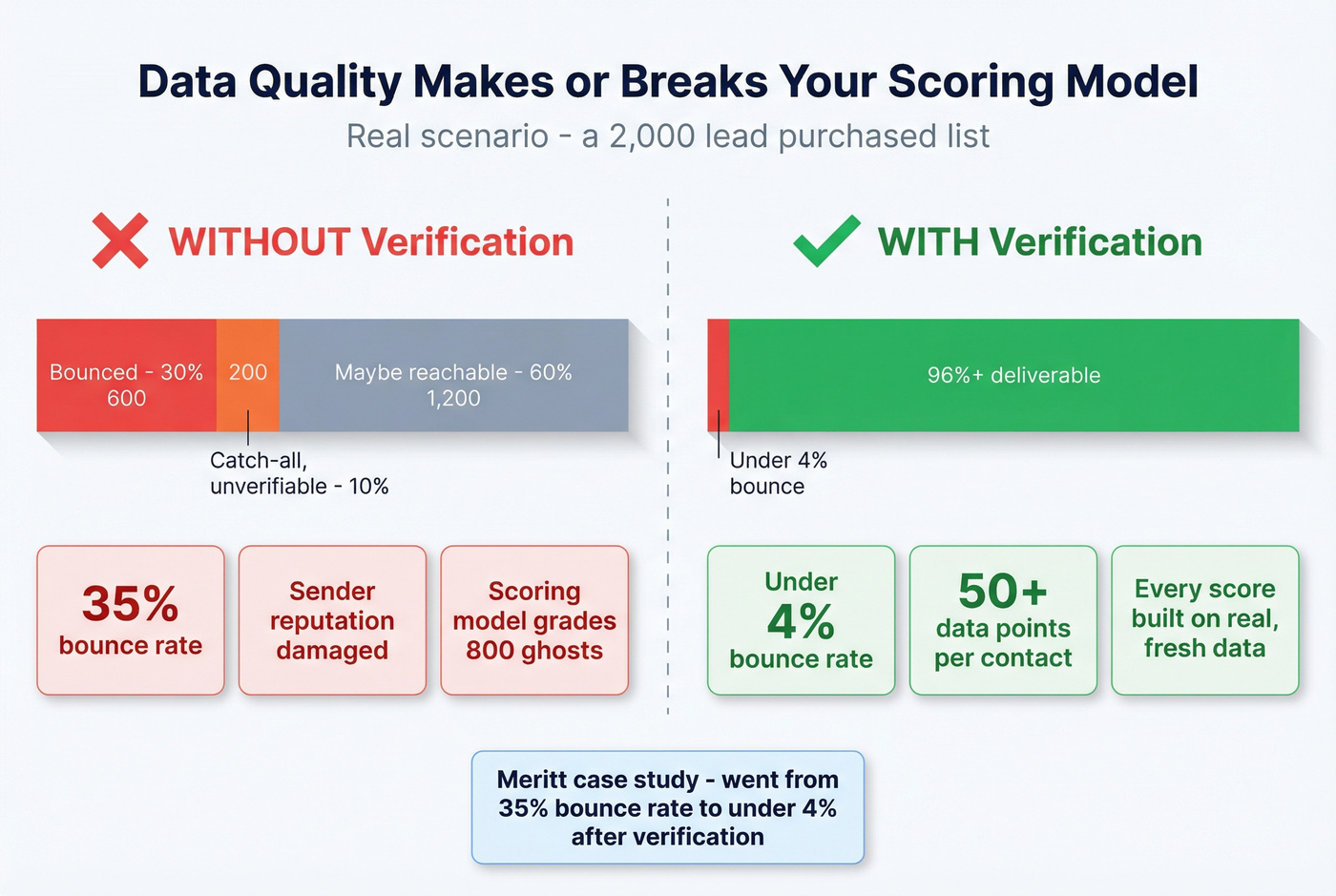 Data Quality Makes or Breaks Your Scoring Model

Real scenario - a 2,000 lead purchased list

WITHOUT Verification

Bounced - 30%
600

200

Maybe reachable - 60%
1,200

Catch-all, unverifiable - 10%

35%
bounce rate

Sender reputation damaged

Scoring model grades 800 ghosts

WITH Verification

96%+ deliverable

Under 4% bounce

Under
4%
bounce rate

50+
data points per contact

Every score built on real, fresh data

Meritt case study - went from 35% bounce rate to under 4% after verification